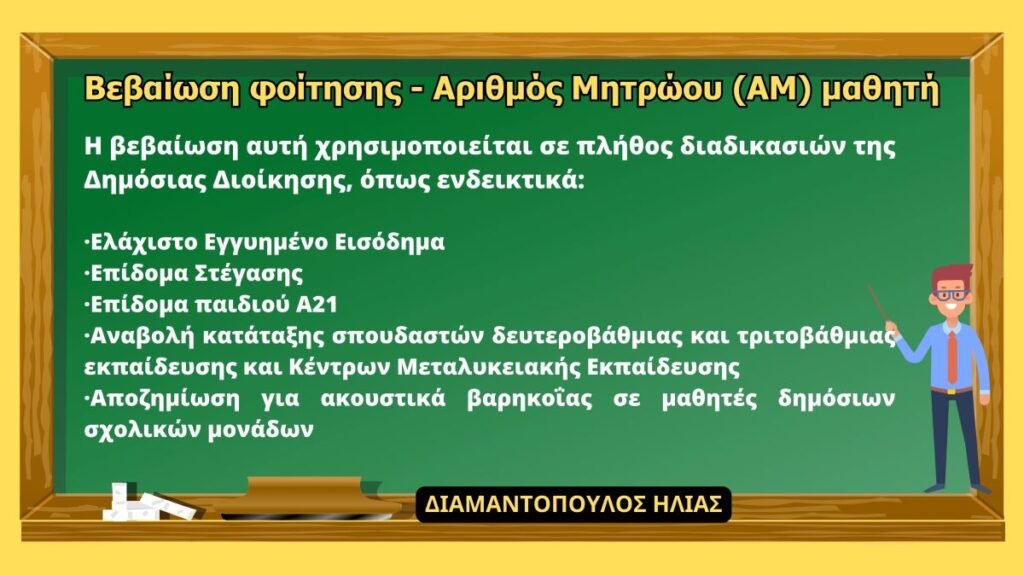 Βεβαίωση φοίτησης - Αριθμός Μητρώου (ΑΜ) μαθητή

Η βεβαίωση αυτή χρησιμοποιείται σε πλήθος διαδικασιών της Δημόσιας Διοίκησης, όπως ενδεικτικά:

·Ελάχιστο Εγγυημένο Εισόδημα
·Επίδομα Στέγασης
·Επίδομα παιδιού Α21
·Αναβολή κατάταξης σπουδαστών δευτεροβάθμιας και τριτοβάθμιας εκπαίδευσης και Κέντρων Μεταλυκειακής Εκπαίδευσης
·Αποζημίωση για ακουστικά βαρηκοΐας σε μαθητές δημόσιων σχολικών μονάδων

ΔΙΑΜΑΝΤΟΠΟΥΛΟΣ ΗΛΙΑΣ